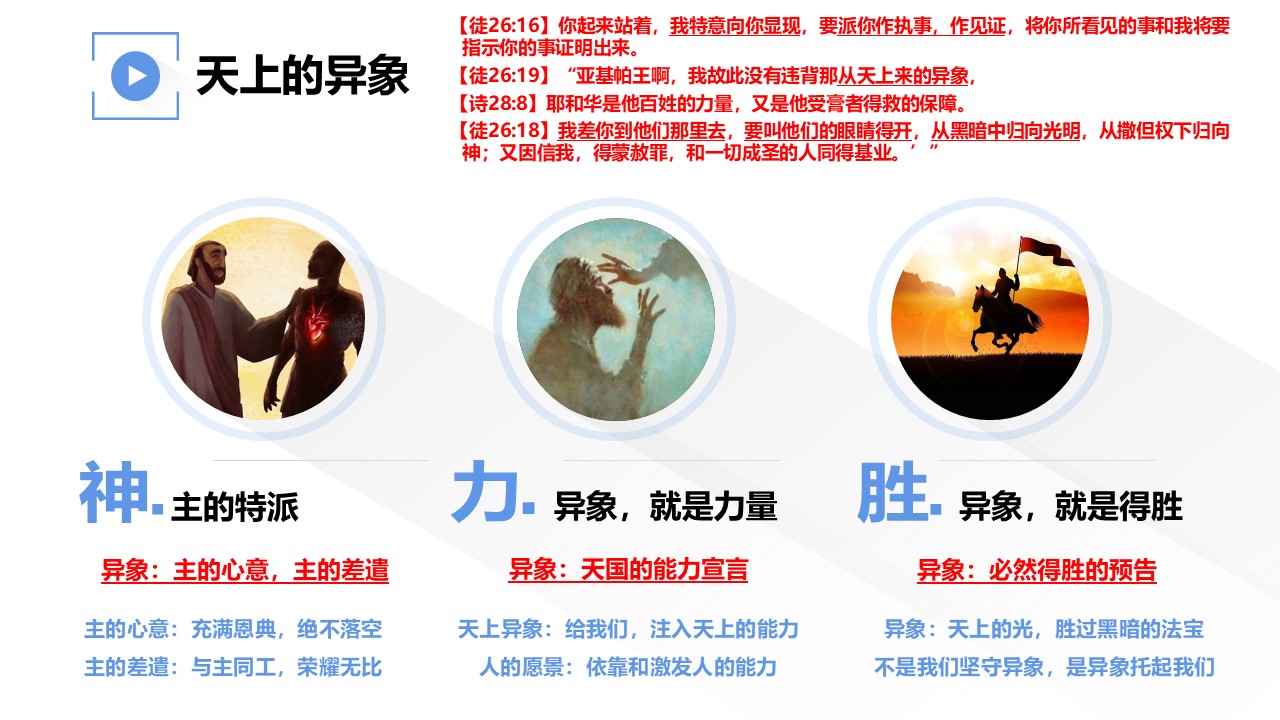 天上的异象

【徒26:16】你起来站着，我特意向你显现，要派你作执事，作见证，将你所看见的事和我将要指示你的事证明出来。

【徒26:19】“亚基帕王啊，我故此没有违背那从天上来的异象，

【诗28:8】耶和华是他百姓的力量，又是他受膏者得救的保障。

【徒26:18】我差你到他们那里去，要叫他们的眼睛得开，从黑暗中归向光明，从撒但权下归向神；又因信我，得蒙赦罪，和一切成圣的人同得基业。’”

神. 主的特派

异象：主的心意，主的差遣

主的心意：充满恩典，绝不落空

主的差遣：与主同工，荣耀无比

力. 异象，就是力量

异象：天国的能力宣言

天上异象：给我们，注入天上的能力

人的愿景：依靠和激发人的能力

胜. 异象，就是得胜

异象：必然得胜的预告

异象：天上的光，胜过黑暗的法宝

不是我们坚守异象，是异象托起我们